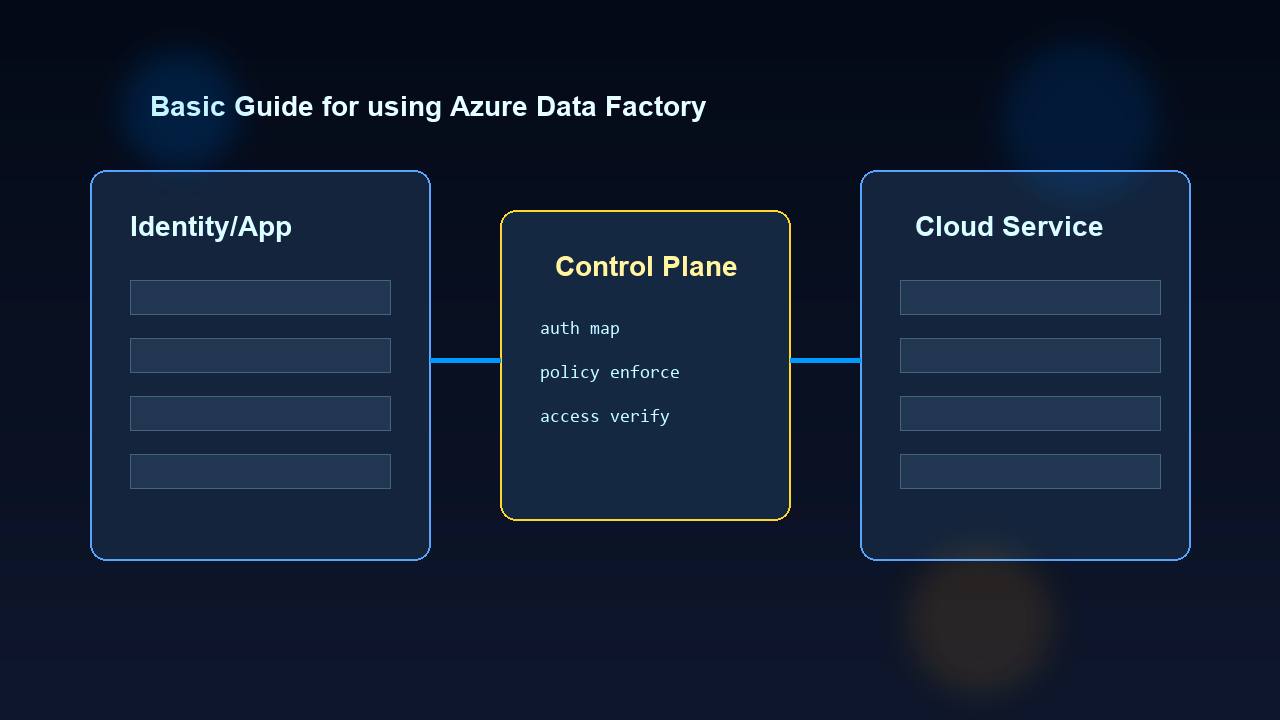 Basic Guide for using Azure Data Factory

Identity/App

Control Plane

auth map

policy enforce

access verify

Cloud Service